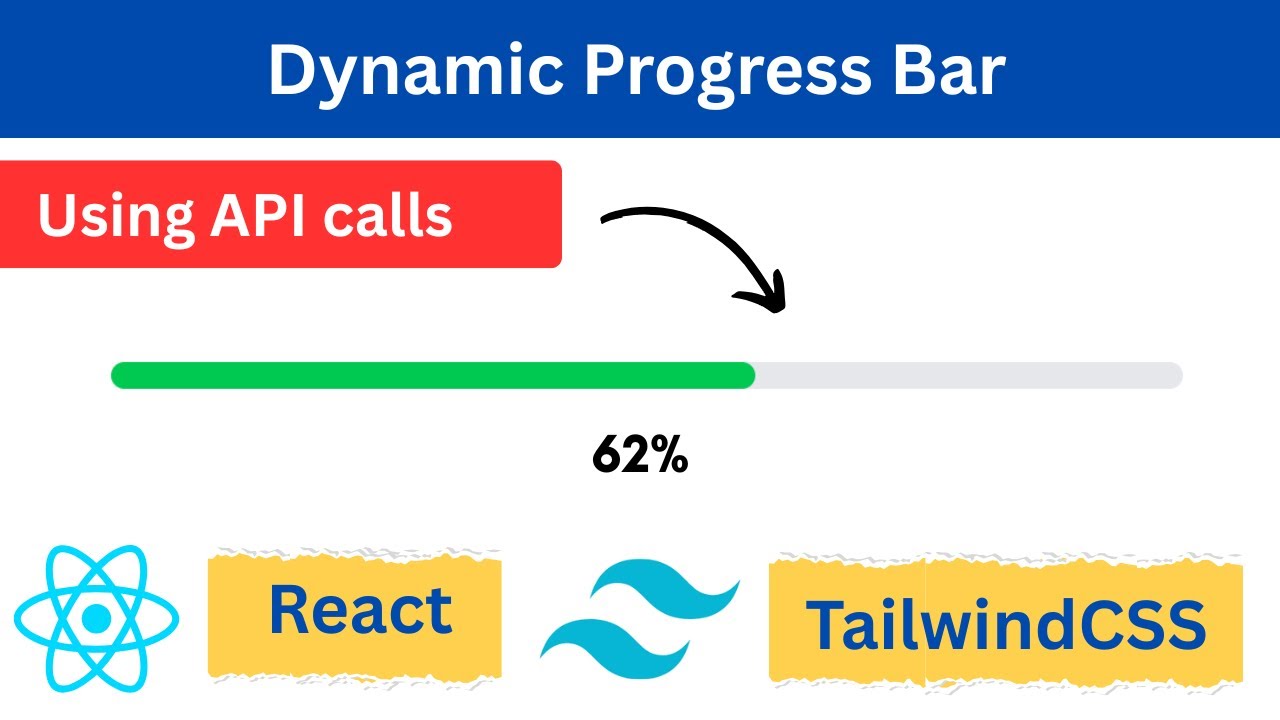 Dynamic Progress Bar

Using API calls

62%

React

TailwindCSS